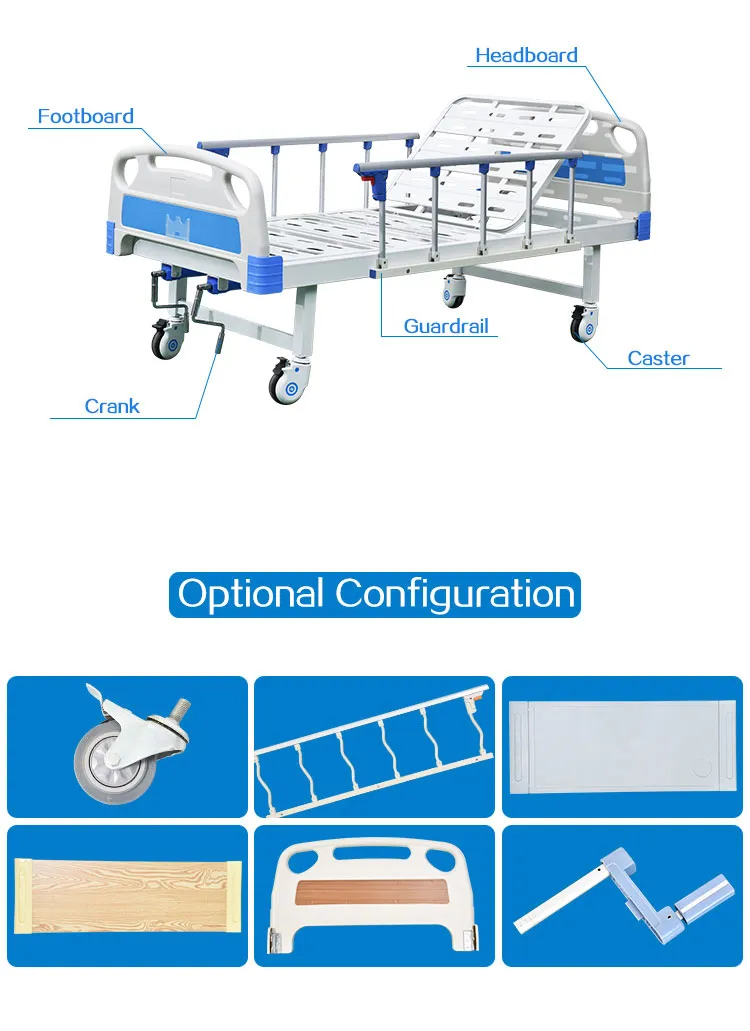 Headboard

Footboard

Guardrail

Caster

Crank

Optional Configuration